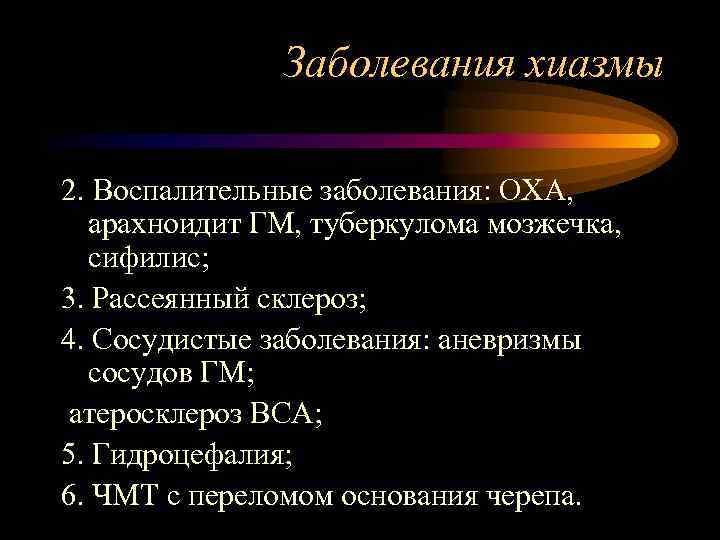 Заболевания хиазмы

2. Воспалительные заболевания: ОХА, арахноидит ГМ, туберкулома мозжечка, сифилис;

3. Рассеянный склероз;

4. Сосудистые заболевания: аневризмы сосудов ГМ;

атеросклероз ВСА;

5. Гидроцефалия;

6. ЧМТ с переломом основания черепа.